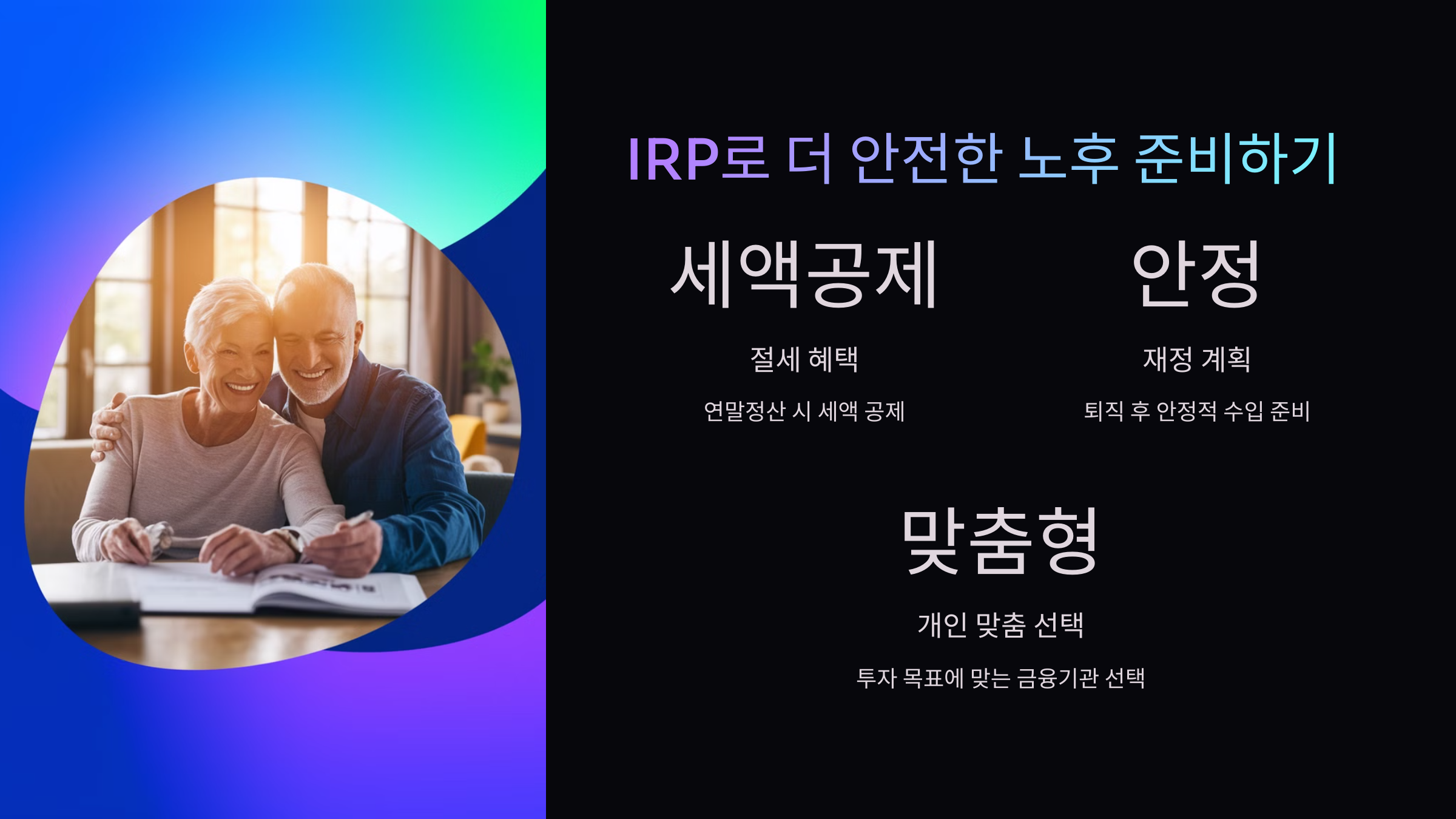 IRP로 더 안전한 노후 준비하기

세액공제

절세 혜택

연말정산 시 세액 공제

안정

재정 계획

퇴직 후 안정적 수입 준비

맞춤형

개인 맞춤 선택

투자 목표에 맞는 금융기관 선택